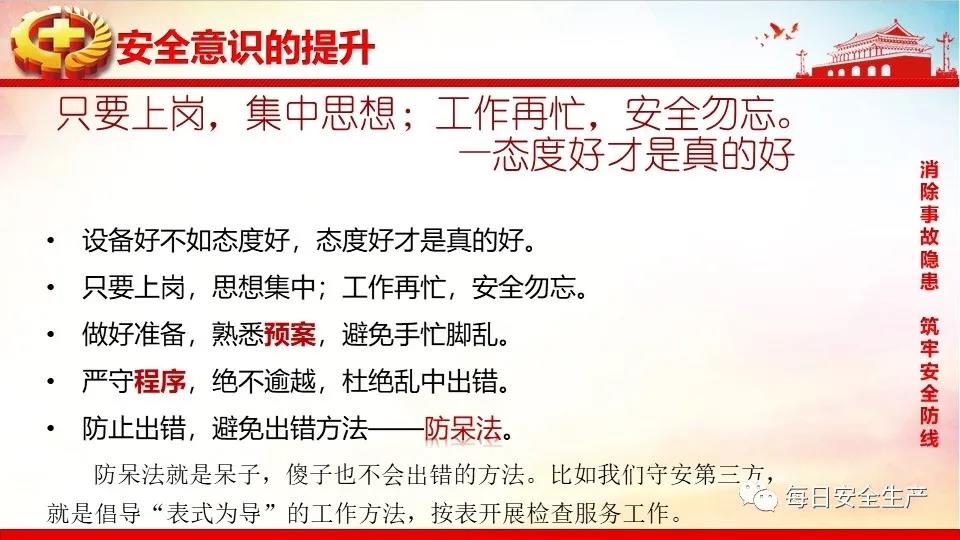 安全意识的提升

只要上岗，集中思想；工作再忙，安全勿忘。
—态度好才是真的好

消除事故隐患　筑牢安全防线

• 设备好不如态度好，态度好才是真的好。
• 只要上岗，思想集中；工作再忙，安全勿忘。
• 做好准备，熟悉预案，避免手忙脚乱。
• 严守程序，绝不逾越，杜绝乱中出错。
• 防止出错，避免出错方法——防呆法。

防呆法就是呆子，傻子也不会出错的方法。比如我们守安第三方，就是倡导“表式为导”的工作方法，按表开展检查服务工作。

每日安全生产